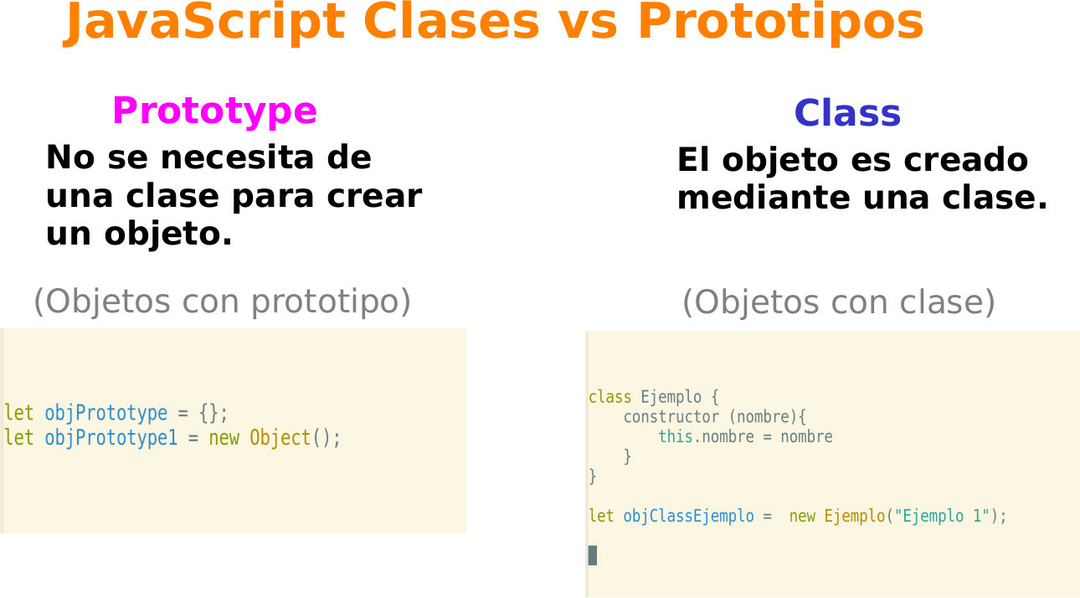 JavaScript Clases vs Prototipos

Prototype

No se necesita de una clase para crear un objeto.

(Objetos con prototipo)

let objPrototype = {};
let objPrototype1 = new Object();

Class

El objeto es creado mediante una clase.

(Objetos con clase)

class Ejemplo {
constructor (nombre){
this.nombre = nombre
}
}

let objClassEjemplo = new Ejemplo("Ejemplo 1");